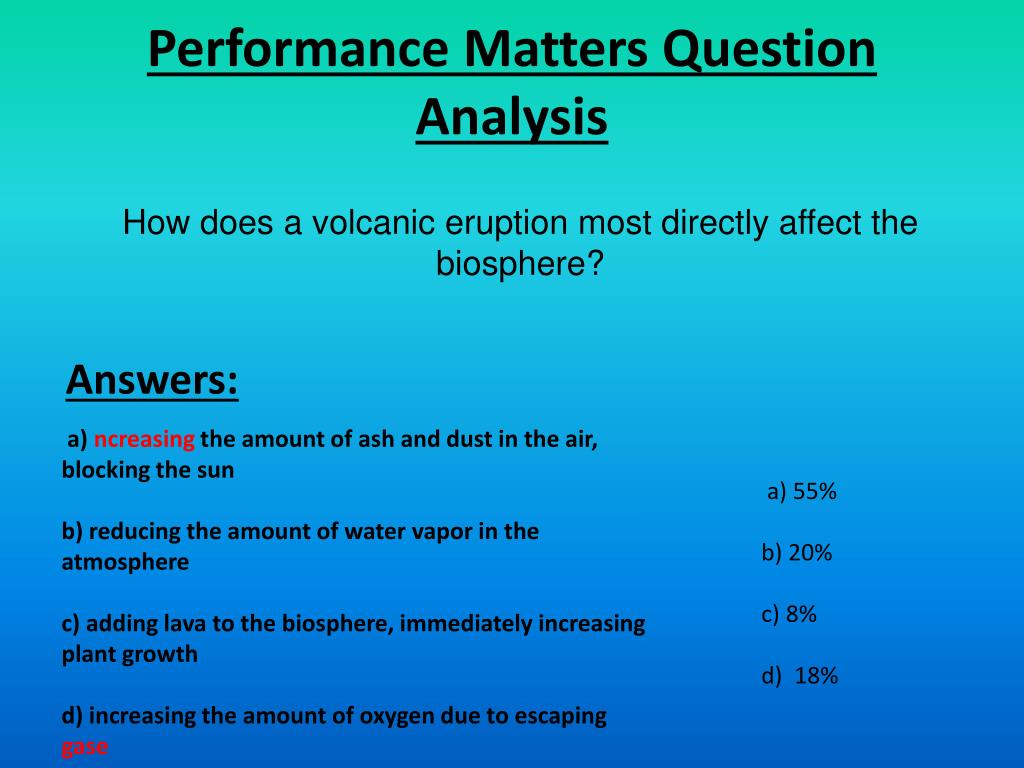 Performance Matters Question Analysis

How does a volcanic eruption most directly affect the biosphere?

Answers:

a) ncreasing the amount of ash and dust in the air, blocking the sun

b) reducing the amount of water vapor in the atmosphere

c) adding lava to the biosphere, immediately increasing plant growth

d) increasing the amount of oxygen due to escaping gase

a) 55%

b) 20%

c) 8%

d) 18%